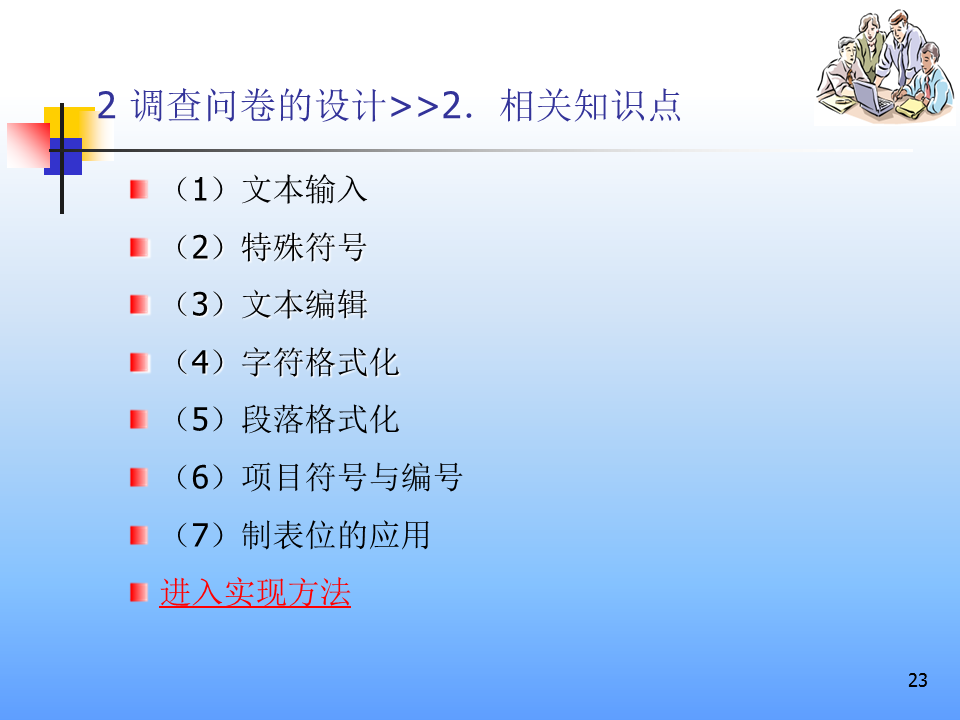 2 调查问卷的设计>>2. 相关知识点

（1）文本输入

（2）特殊符号

（3）文本编辑

（4）字符格式化

（5）段落格式化

（6）项目符号与编号

（7）制表位的应用

进入实现方法

23